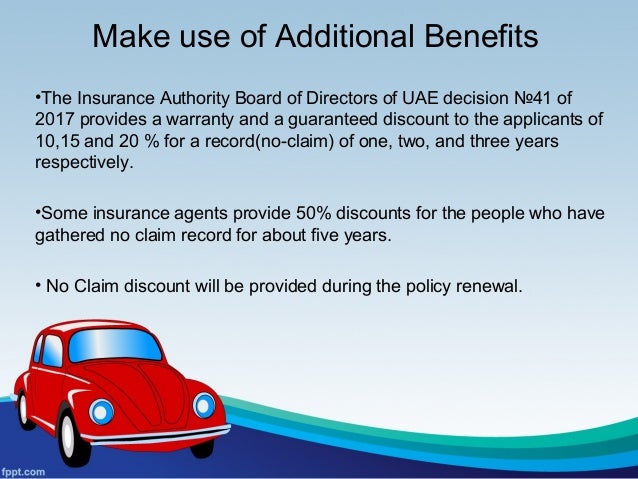 Make use of Additional Benefits

•The Insurance Authority Board of Directors of UAE decision №41 of 2017 provides a warranty and a guaranteed discount to the applicants of 10,15 and 20 % for a record(no-claim) of one, two, and three years respectively.

•Some insurance agents provide 50% discounts for the people who have gathered no claim record for about five years.

• No Claim discount will be provided during the policy renewal.

fppt.com